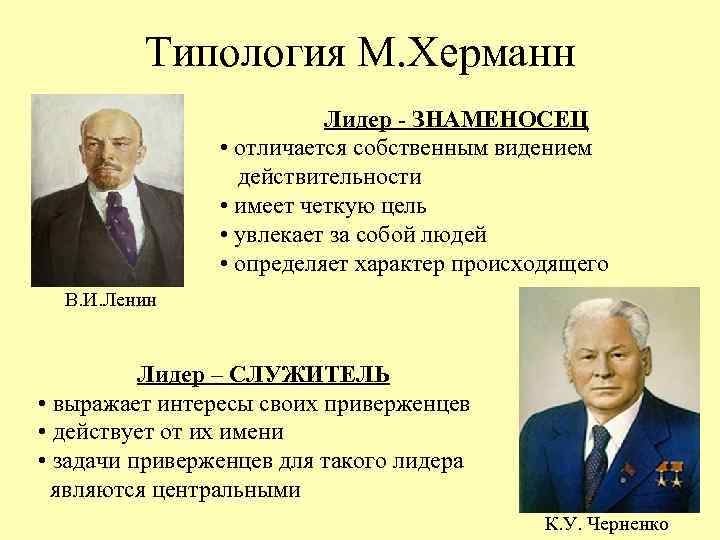 Типология М.Херманн

Лидер - ЗНАМЕНОСЕЦ
• отличается собственным видением действительности
• имеет четкую цель
• увлекает за собой людей
• определяет характер происходящего

В.И.Ленин

Лидер – СЛУЖИТЕЛЬ
• выражает интересы своих приверженцев
• действует от их имени
• задачи приверженцев для такого лидера являются центральными

К.У. Черненко